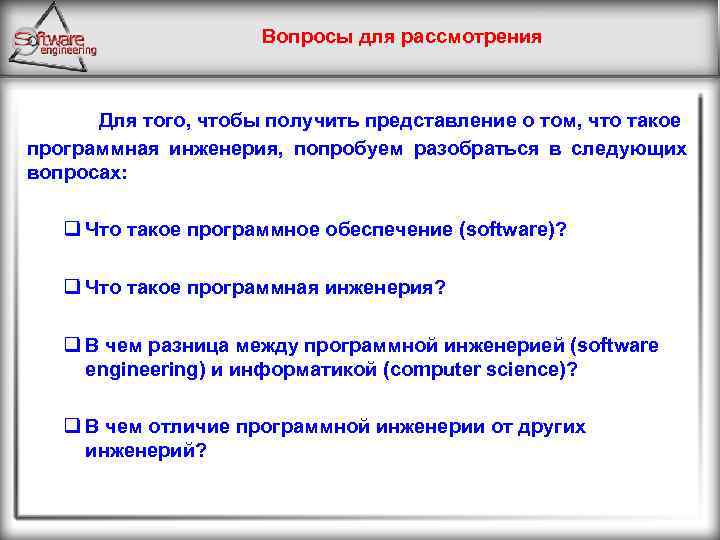 Software engineering

Вопросы для рассмотрения

Для того, чтобы получить представление о том, что такое программная инженерия, попробуем разобраться в следующих вопросах:

❑ Что такое программное обеспечение (software)?

❑ Что такое программная инженерия?

❑ В чем разница между программной инженерией (software engineering) и информатикой (computer science)?

❑ В чем отличие программной инженерии от других инженерий?